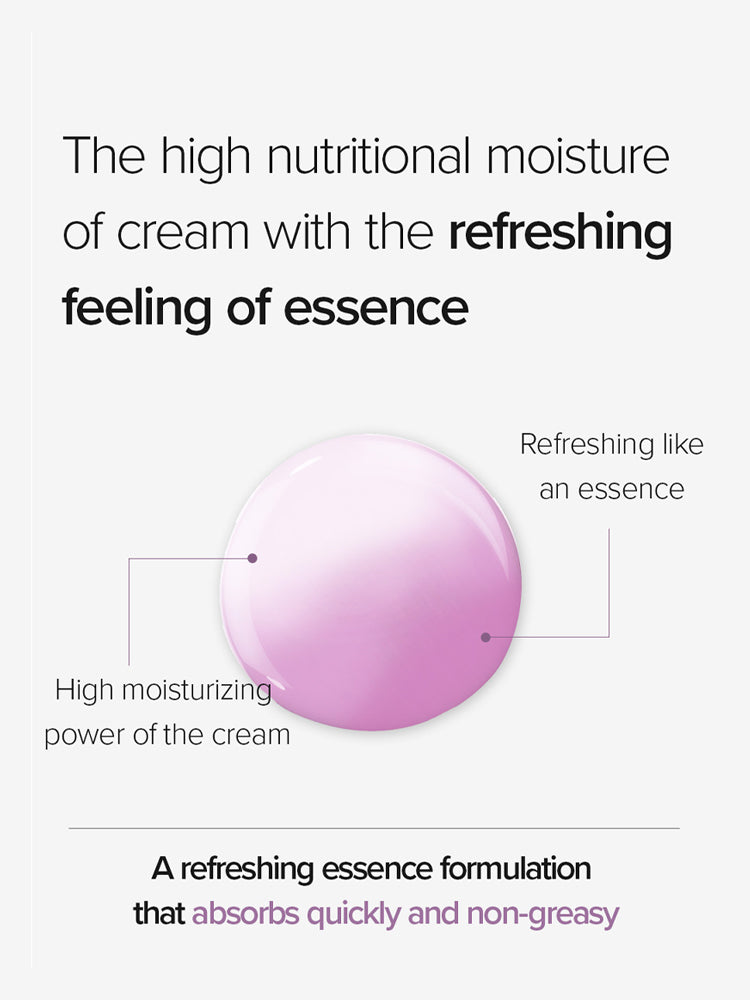 The high nutritional moisture of cream with the refreshing feeling of essence

Refreshing like an essence

High moisturizing power of the cream

A refreshing essence formulation that absorbs quickly and non-greasy